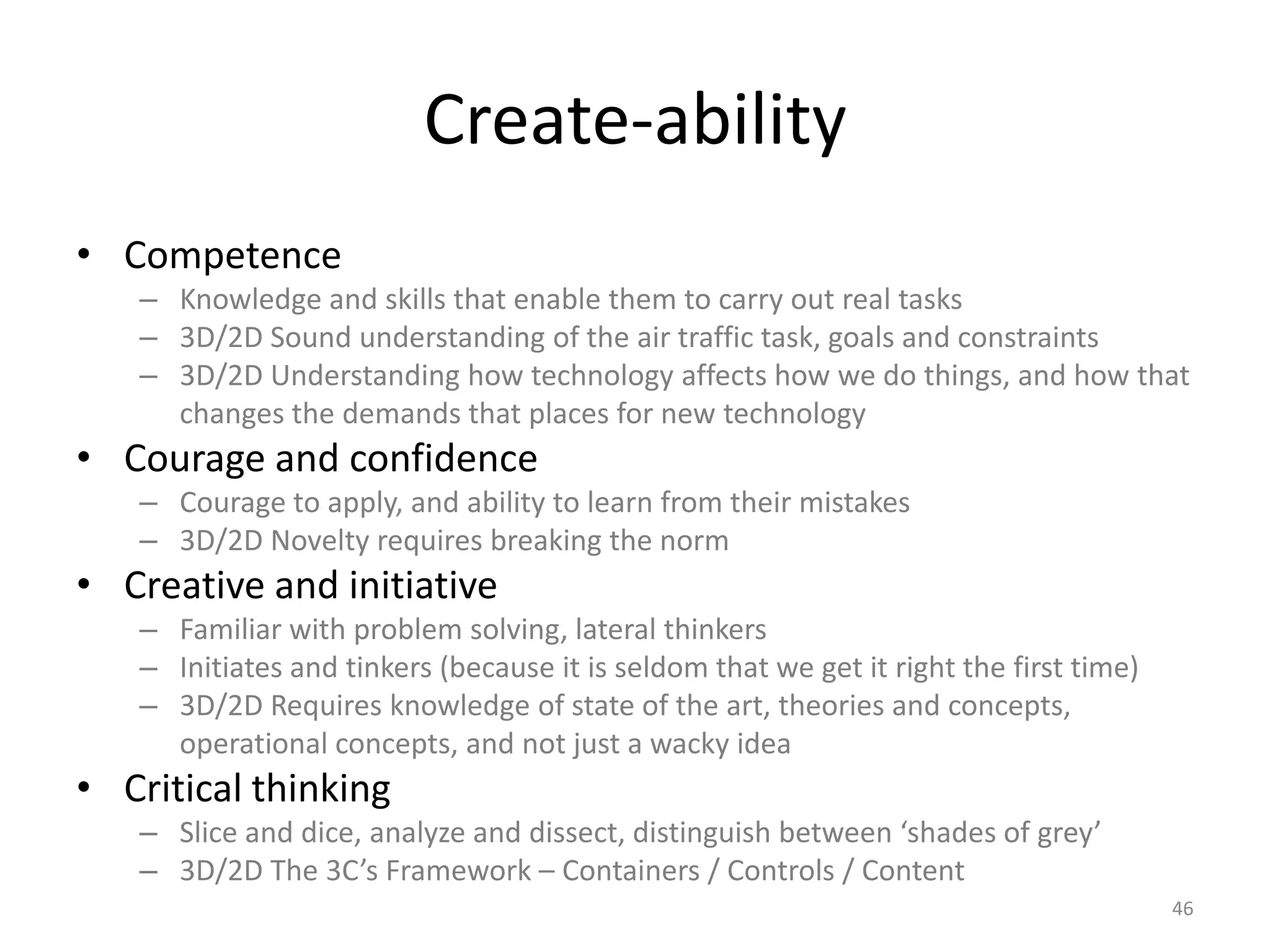 Create-ability

• Competence
– Knowledge and skills that enable them to carry out real tasks
– 3D/2D Sound understanding of the air traffic task, goals and constraints
– 3D/2D Understanding how technology affects how we do things, and how that changes the demands that places for new technology

• Courage and confidence
– Courage to apply, and ability to learn from their mistakes
– 3D/2D Novelty requires breaking the norm

• Creative and initiative
– Familiar with problem solving, lateral thinkers
– Initiates and tinkers (because it is seldom that we get it right the first time)
– 3D/2D Requires knowledge of state of the art, theories and concepts, operational concepts, and not just a wacky idea

• Critical thinking
– Slice and dice, analyze and dissect, distinguish between ‘shades of grey’
– 3D/2D The 3C’s Framework – Containers / Controls / Content

46